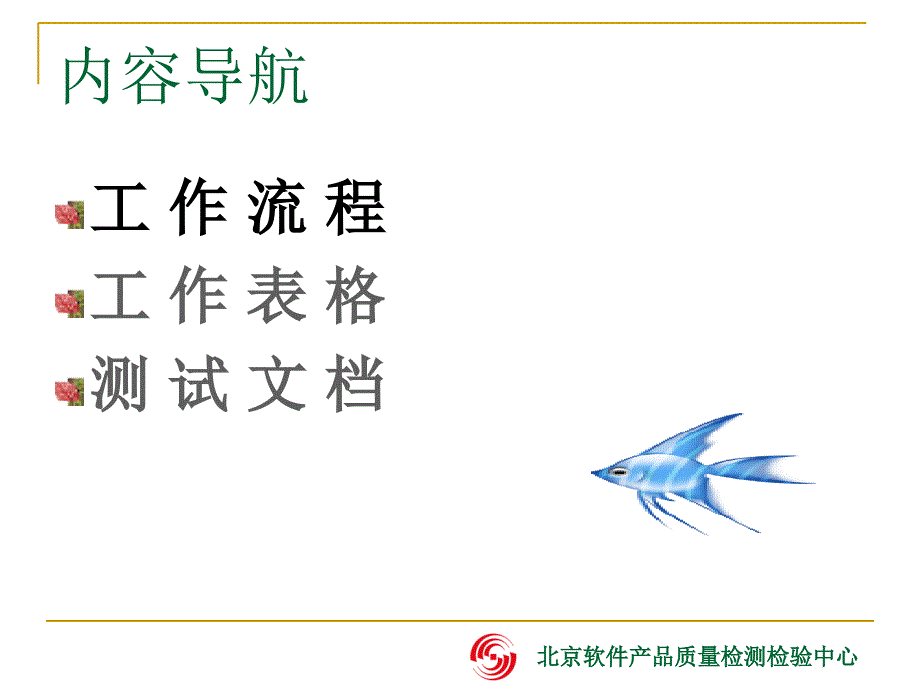 内容导航

工 作 流 程
工 作 表 格
测 试 文 档

北京软件产品质量检测检验中心